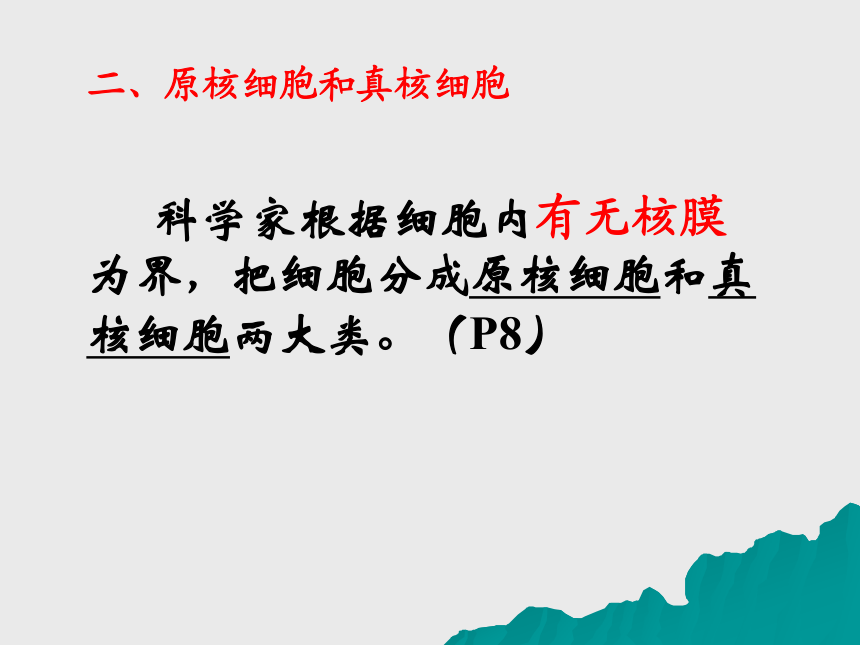 二、原核细胞和真核细胞

科学家根据细胞内有无核膜为界，把细胞分成原核细胞和真核细胞两大类。（P8）